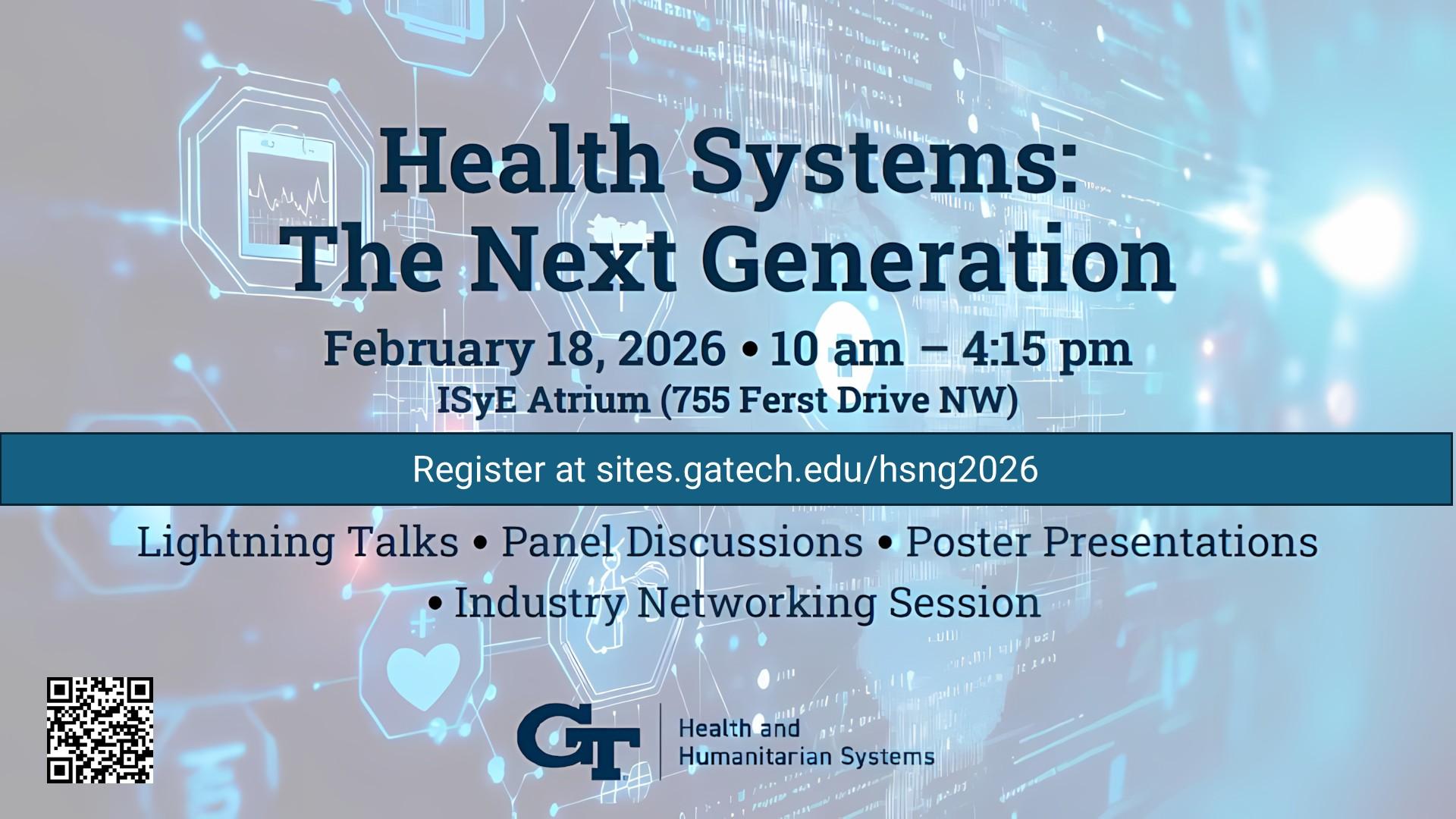 Health Systems: The Next Generation

February 18, 2026 • 10 am – 4:15 pm
ISyE Atrium (755 Ferst Drive NW)

Register at sites.gatech.edu/hsng2026

Lightning Talks • Panel Discussions • Poster Presentations • Industry Networking Session

GT
Health and Humanitarian Systems